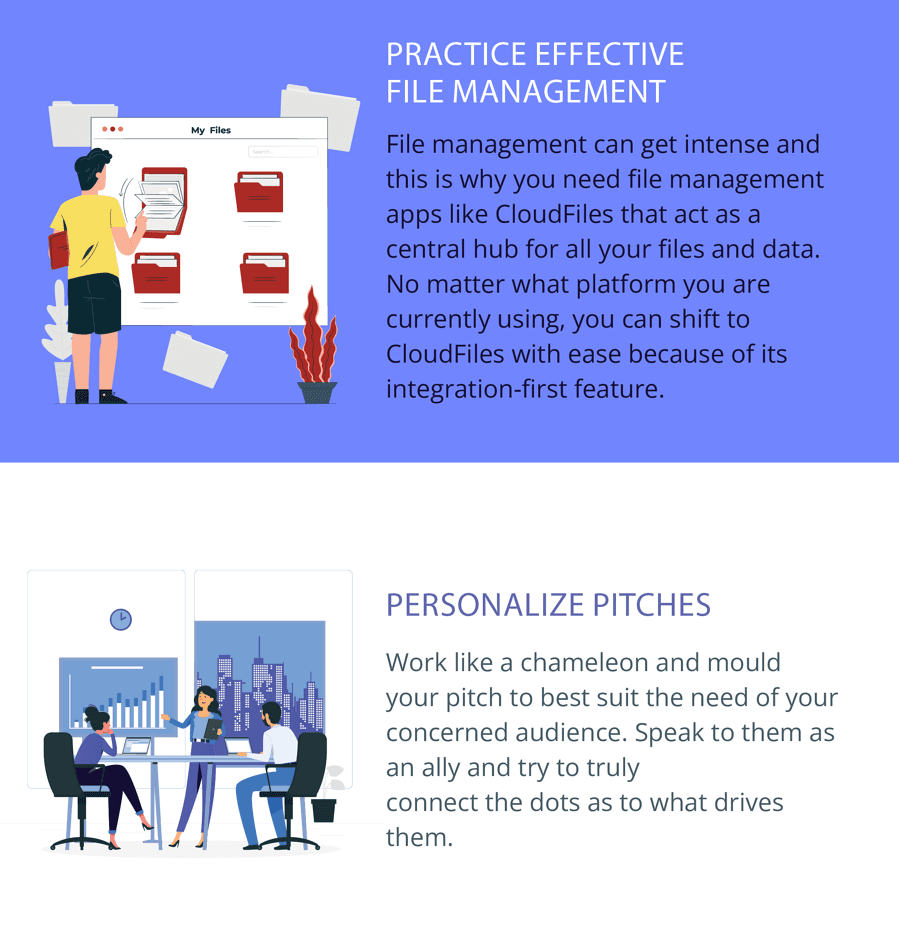 My Files

Search...

PRACTICE EFFECTIVE FILE MANAGEMENT

File management can get intense and this is why you need file management apps like CloudFiles that act as a central hub for all your files and data. No matter what platform you are currently using, you can shift to CloudFiles with ease because of its integration-first feature.

PERSONALIZE PITCHES

Work like a chameleon and mould your pitch to best suit the need of your concerned audience. Speak to them as an ally and try to truly connect the dots as to what drives them.